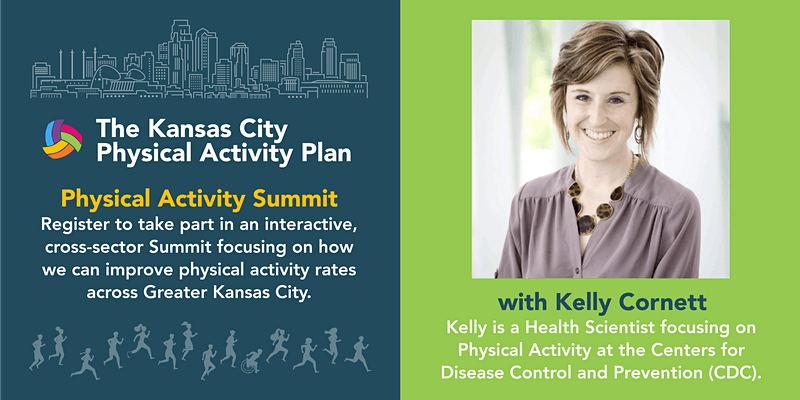 The Kansas City Physical Activity Plan

Physical Activity Summit

Register to take part in an interactive, cross-sector Summit focusing on how we can improve physical activity rates across Greater Kansas City.

with Kelly Cornett

Kelly is a Health Scientist focusing on Physical Activity at the Centers for Disease Control and Prevention (CDC).